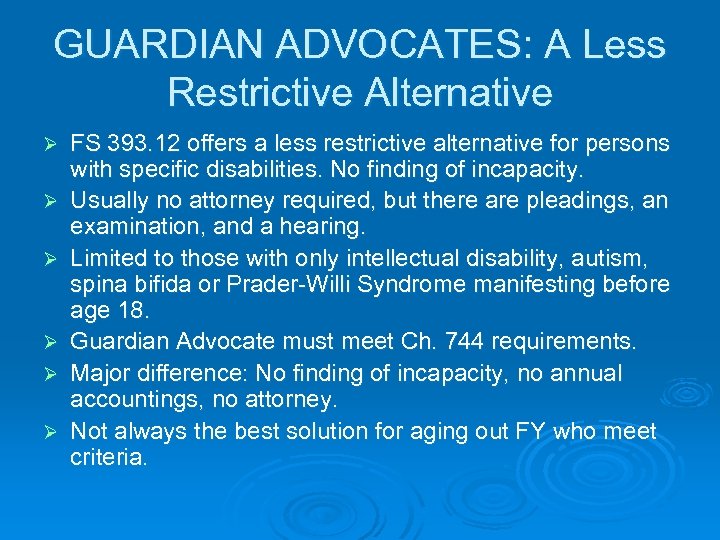 GUARDIAN ADVOCATES: A Less Restrictive Alternative

➢ FS 393.12 offers a less restrictive alternative for persons with specific disabilities. No finding of incapacity.

➢ Usually no attorney required, but there are pleadings, an examination, and a hearing.

➢ Limited to those with only intellectual disability, autism, spina bifida or Prader-Willi Syndrome manifesting before age 18.

➢ Guardian Advocate must meet Ch. 744 requirements.

➢ Major difference: No finding of incapacity, no annual accountings, no attorney.

➢ Not always the best solution for aging out FY who meet criteria.